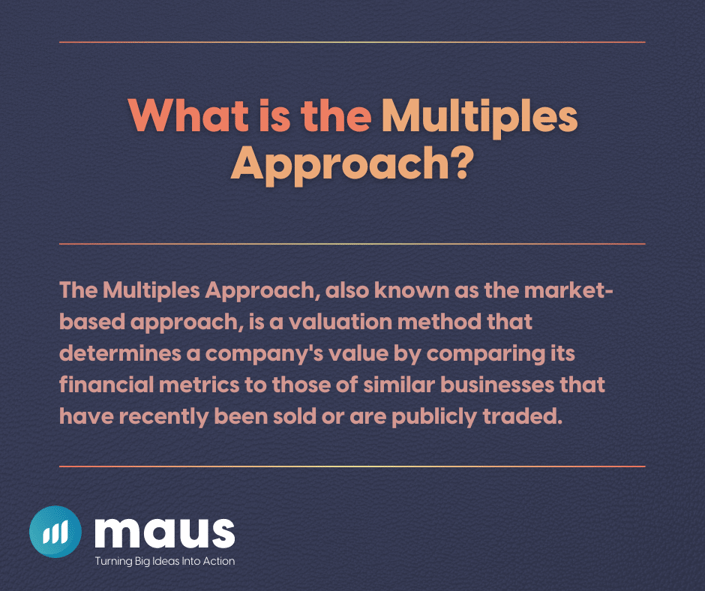 What is the Multiples Approach?

The Multiples Approach, also known as the market-based approach, is a valuation method that determines a company's value by comparing its financial metrics to those of similar businesses that have recently been sold or are publicly traded.

maus
Turning Big Ideas Into Action